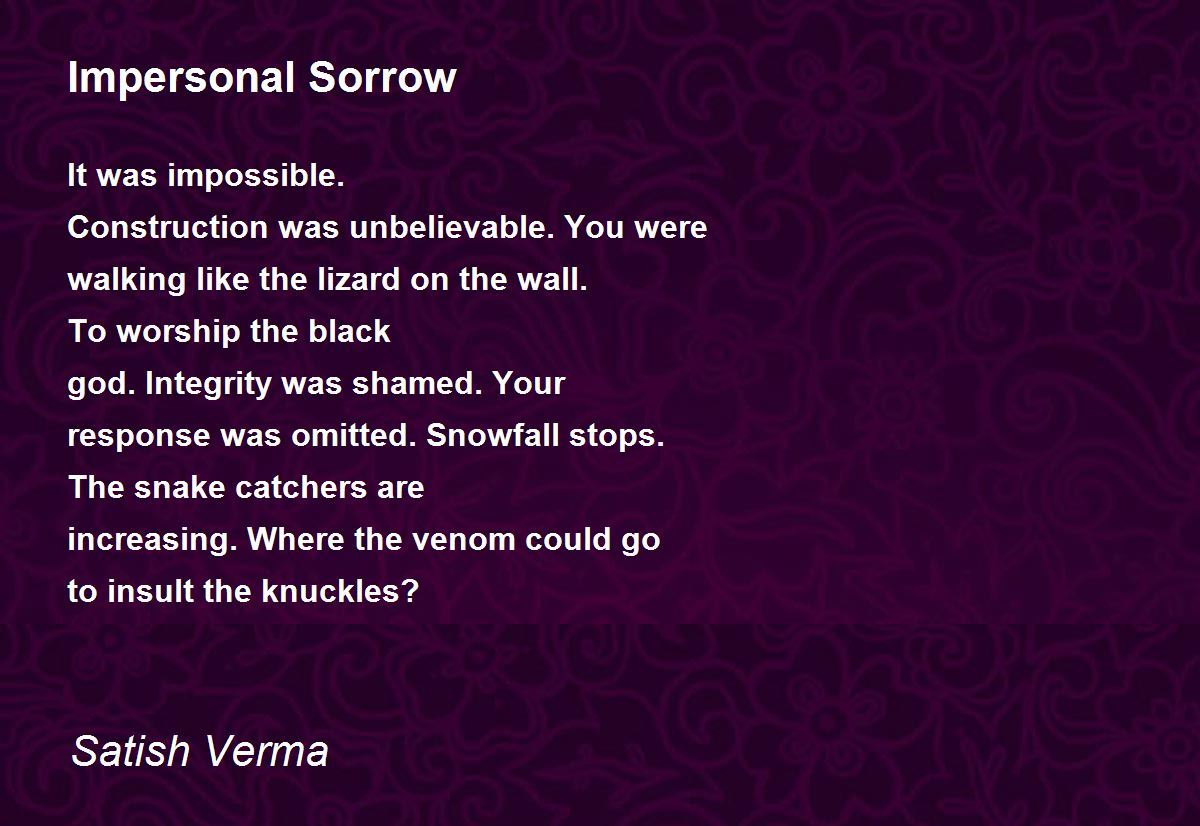 Impersonal Sorrow

It was impossible.
Construction was unbelievable. You were
walking like the lizard on the wall.
To worship the black
god. Integrity was shamed. Your
response was omitted. Snowfall stops.
The snake catchers are
increasing. Where the venom could go
to insult the knuckles?

Satish Verma